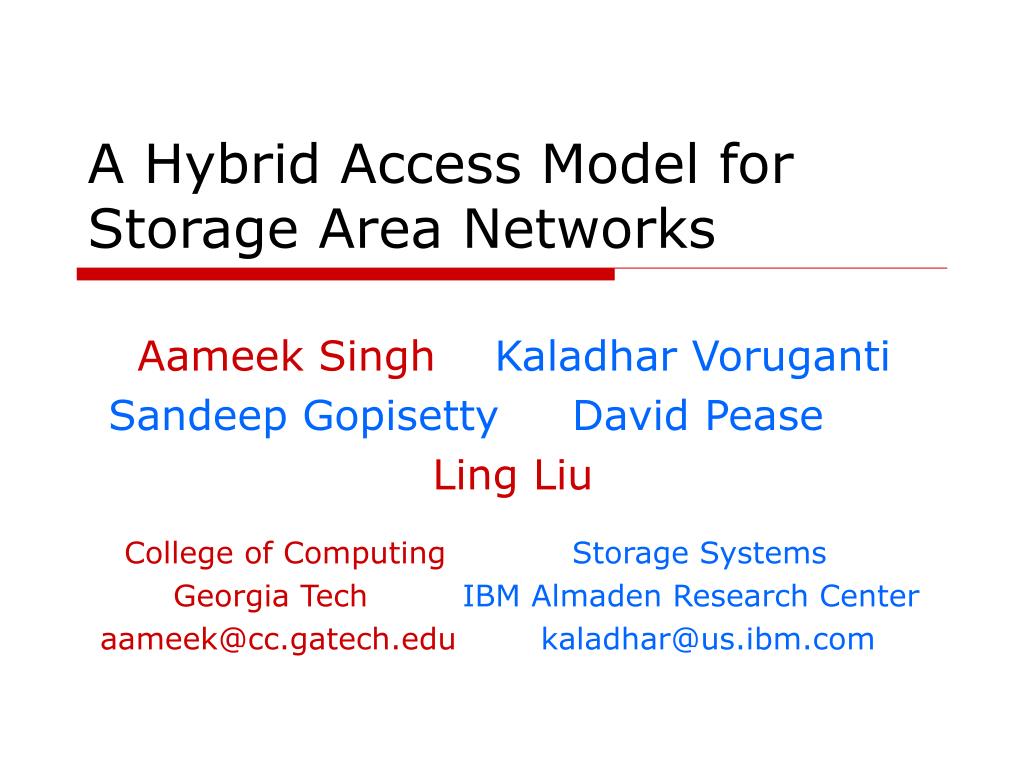 A Hybrid Access Model for Storage Area Networks

Aameek Singh Kaladhar Voruganti
Sandeep Gopisetty David Pease
Ling Liu

College of Computing
Georgia Tech
aameek@cc.gatech.edu

Storage Systems
IBM Almaden Research Center
kaladhar@us.ibm.com